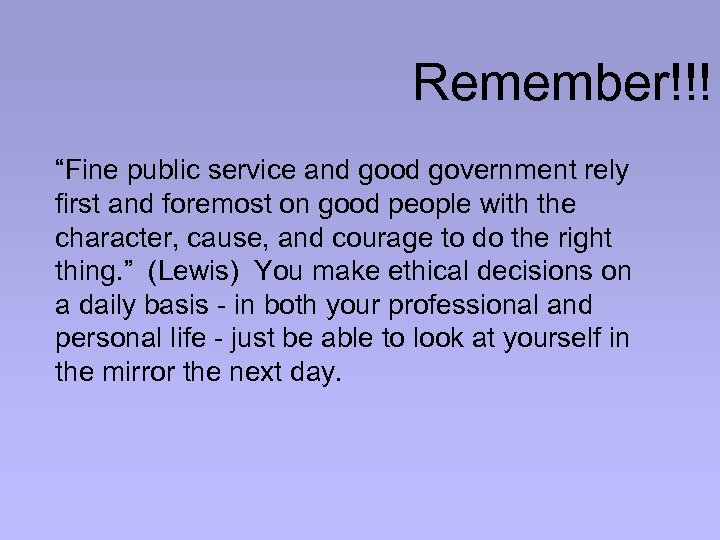 Remember!!!

“Fine public service and good government rely first and foremost on good people with the character, cause, and courage to do the right thing.” (Lewis) You make ethical decisions on a daily basis - in both your professional and personal life - just be able to look at yourself in the mirror the next day.